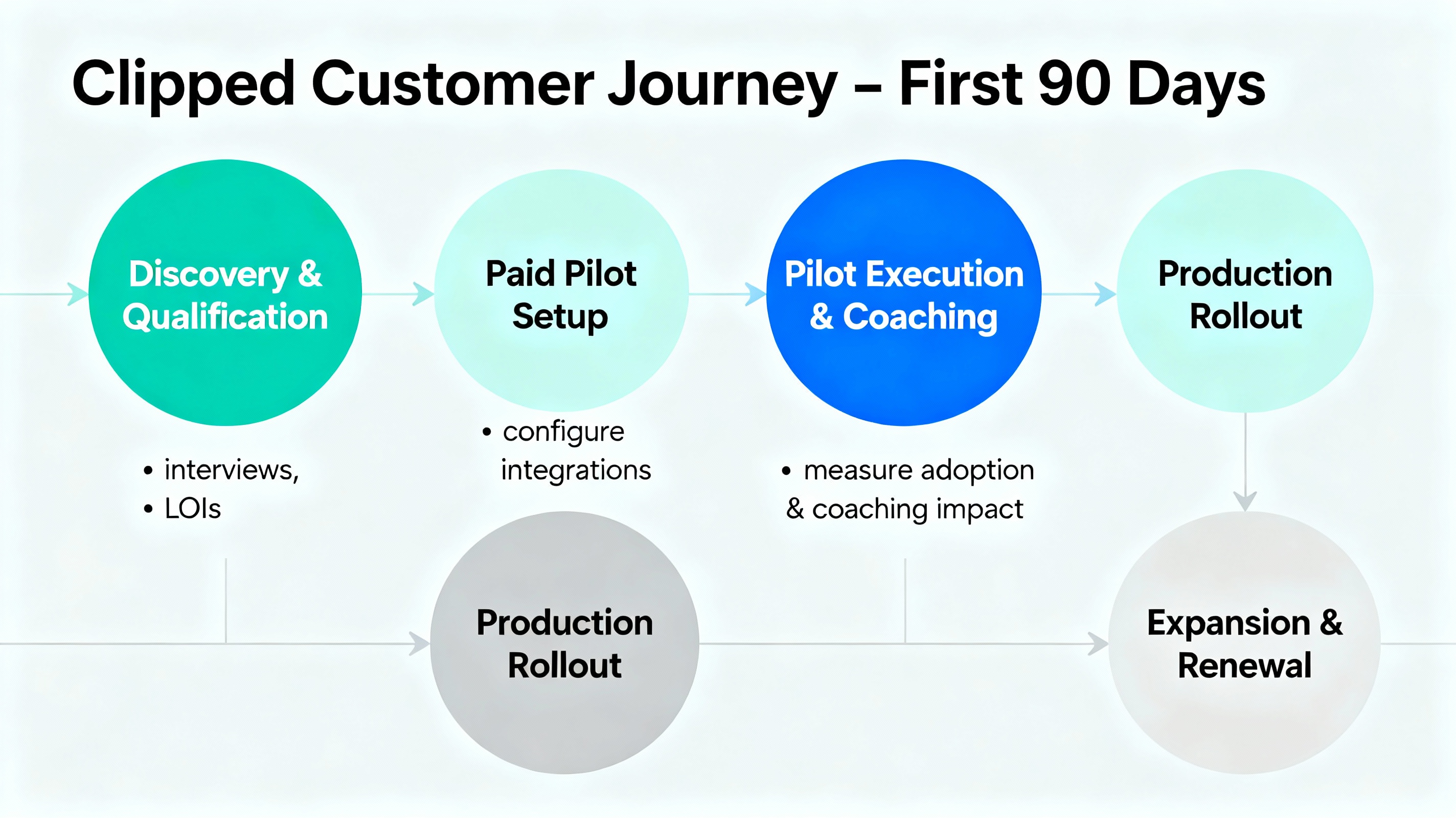 Clipped Customer Journey – First 90 Days

Discovery & Qualification

• interviews,
• LOIs

Paid Pilot Setup

• configure integrations

Pilot Execution & Coaching

• measure adoption & coaching impact

Production Rollout

Production Rollout

Expansion & Renewal